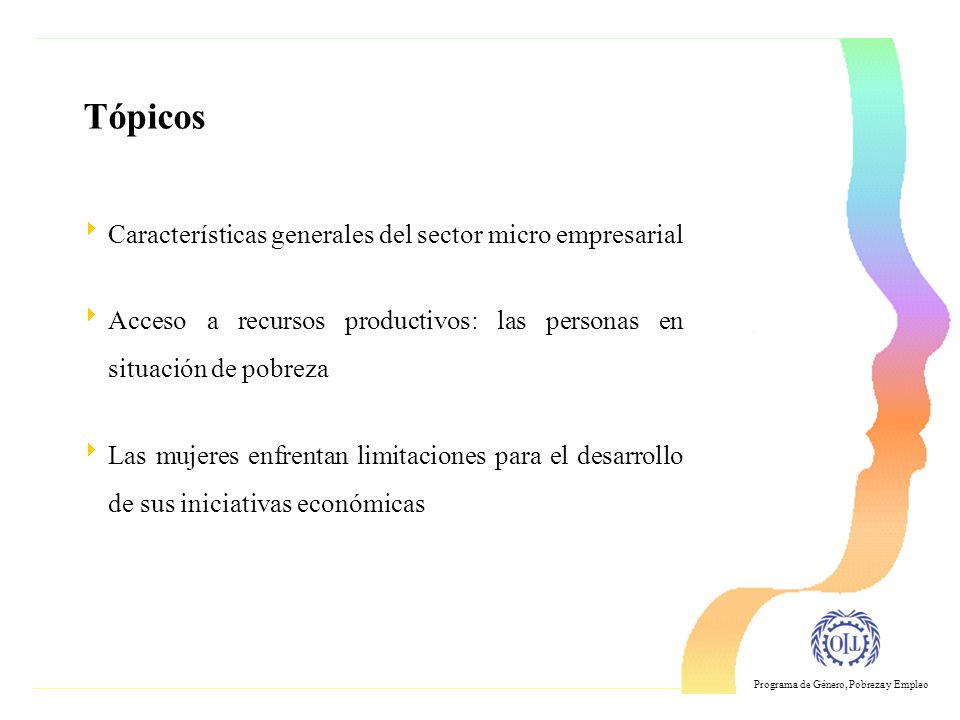 Tópicos

Características generales del sector micro empresarial

Acceso a recursos productivos: las personas en situación de pobreza

Las mujeres enfrentan limitaciones para el desarrollo de sus iniciativas económicas

OIT

Programa de Género, Pobreza y Empleo